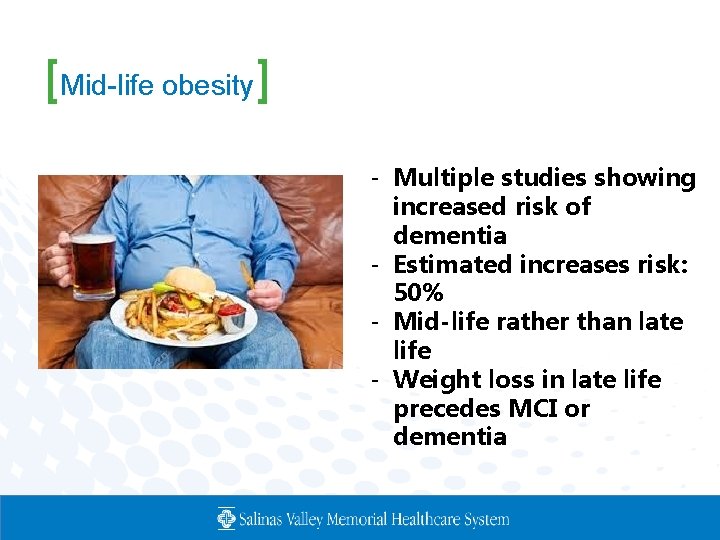 [Mid-life obesity]

- Multiple studies showing increased risk of dementia
- Estimated increases risk: 50%
- Mid-life rather than late life
- Weight loss in late life precedes MCI or dementia

Salinas Valley Memorial Healthcare System